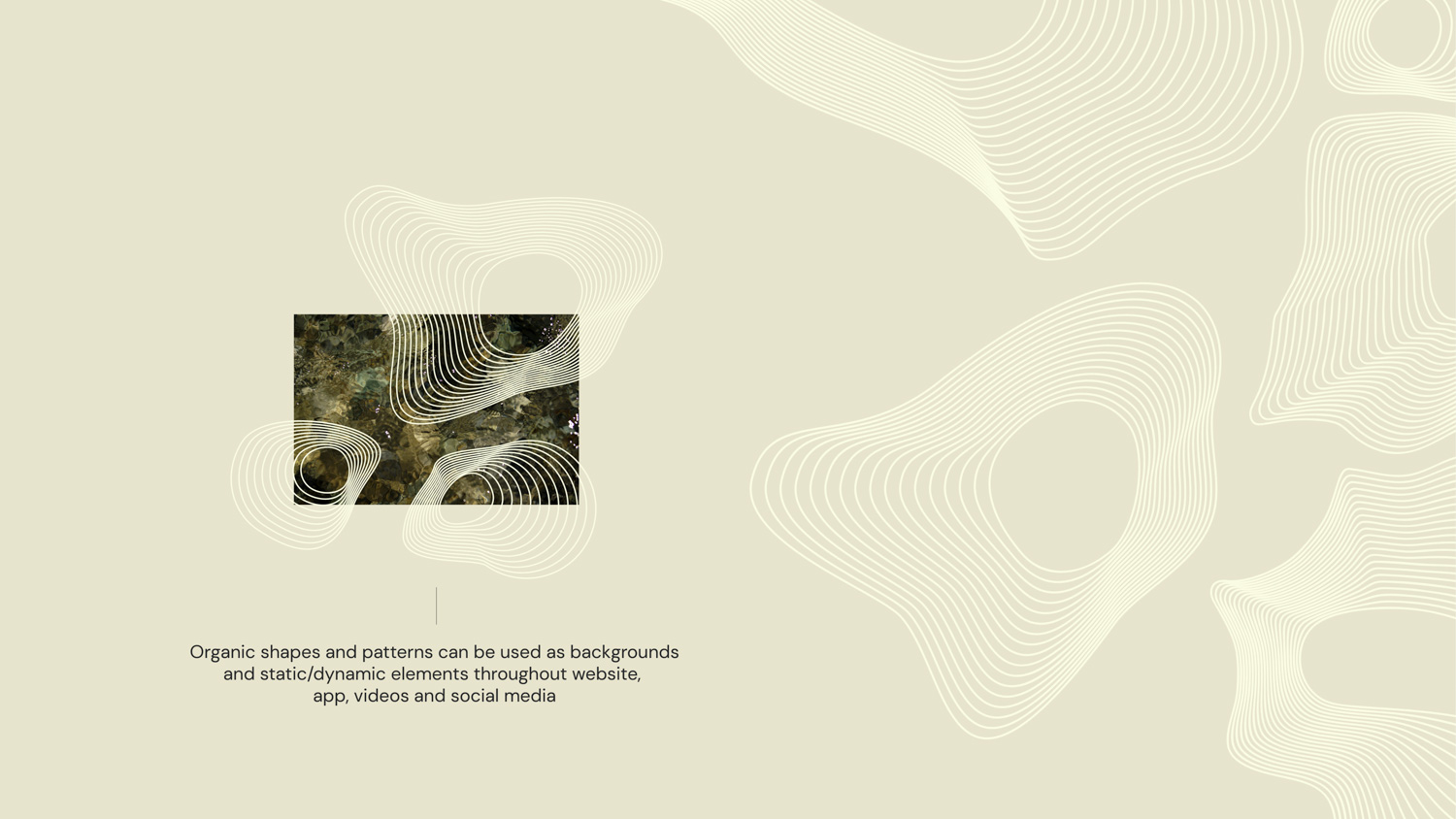 Organic shapes and patterns can be used as backgrounds and static/dynamic elements throughout website, app, videos and social media